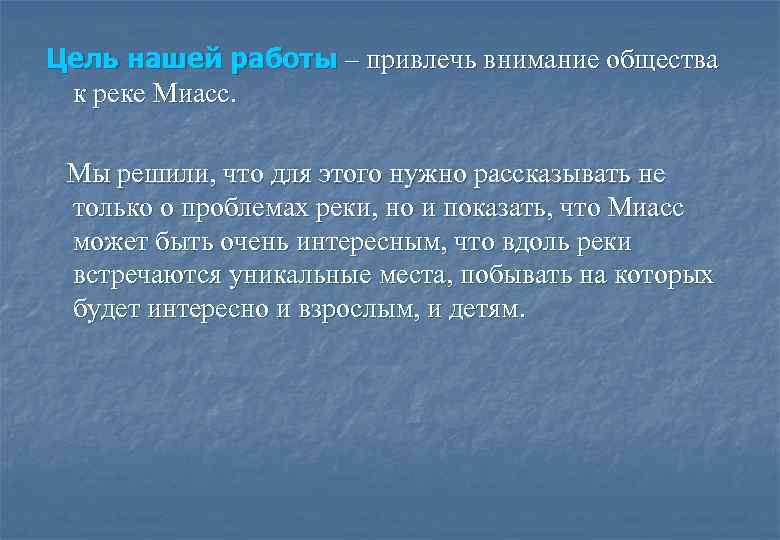 Цель нашей работы – привлечь внимание общества к реке Миасс.

Мы решили, что для этого нужно рассказывать не только о проблемах реки, но и показать, что Миасс может быть очень интересным, что вдоль реки встречаются уникальные места, побывать на которых будет интересно и взрослым, и детям.